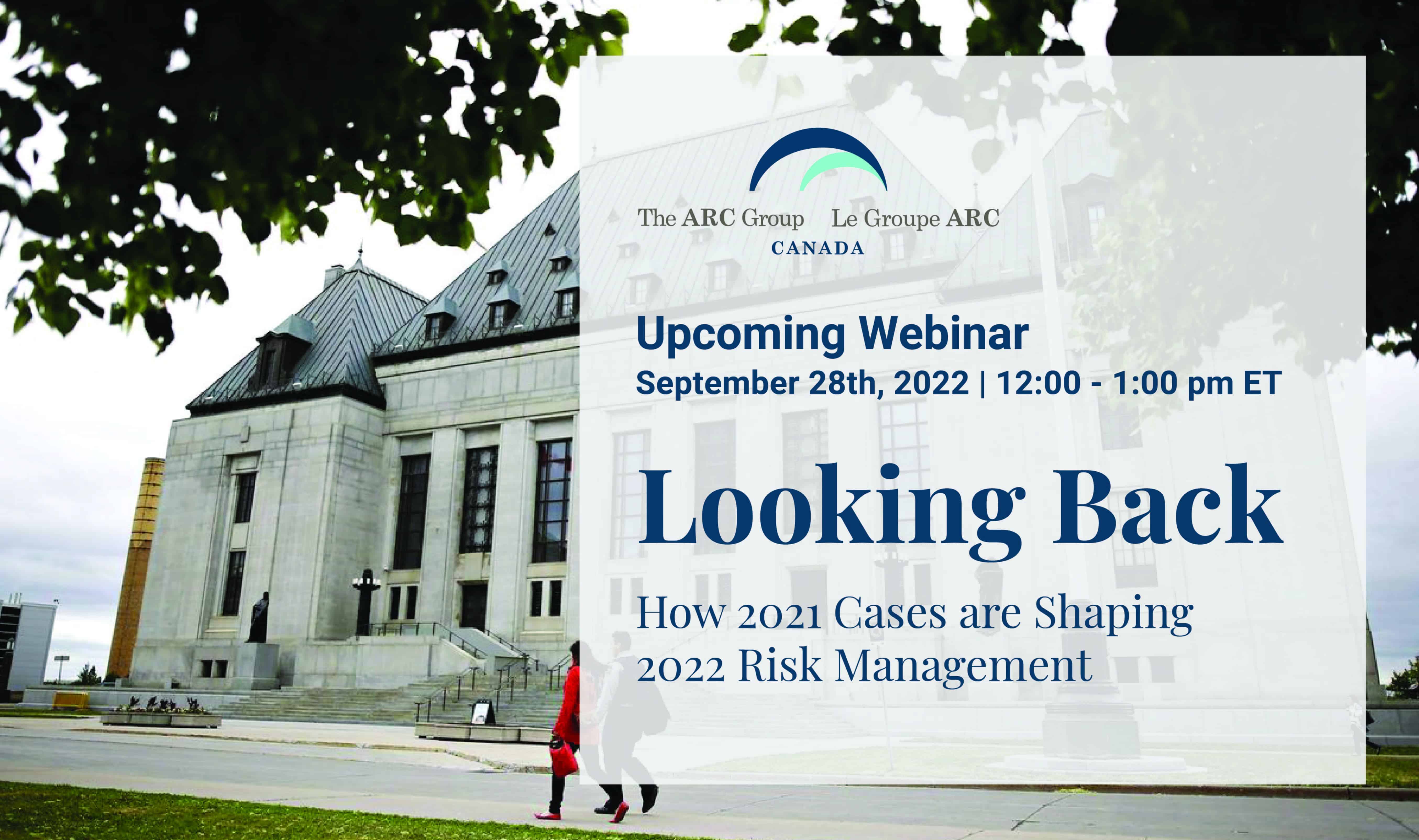 The ARC Group Le Groupe ARC
CANADA

Upcoming Webinar
September 28th, 2022 | 12:00 - 1:00 pm ET

Looking Back

How 2021 Cases are Shaping 2022 Risk Management